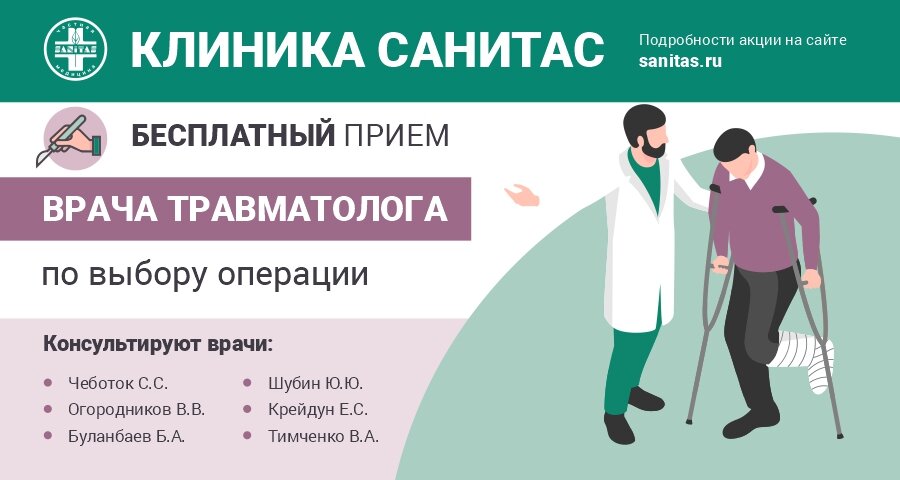 ЧАСТНАЯ SANITAS МЕДИЦИНА

КЛИНИКА САНИТАС

Подробности акции на сайте
sanitas.ru

БЕСПЛАТНЫЙ ПРИЕМ

ВРАЧА ТРАВМАТОЛОГА

по выбору операции

Консультируют врачи:

Чеботок С.С.
Огородников В.В.
Буланбаев Б.А.

Шубин Ю.Ю.
Крейдун Е.С.
Тимченко В.А.